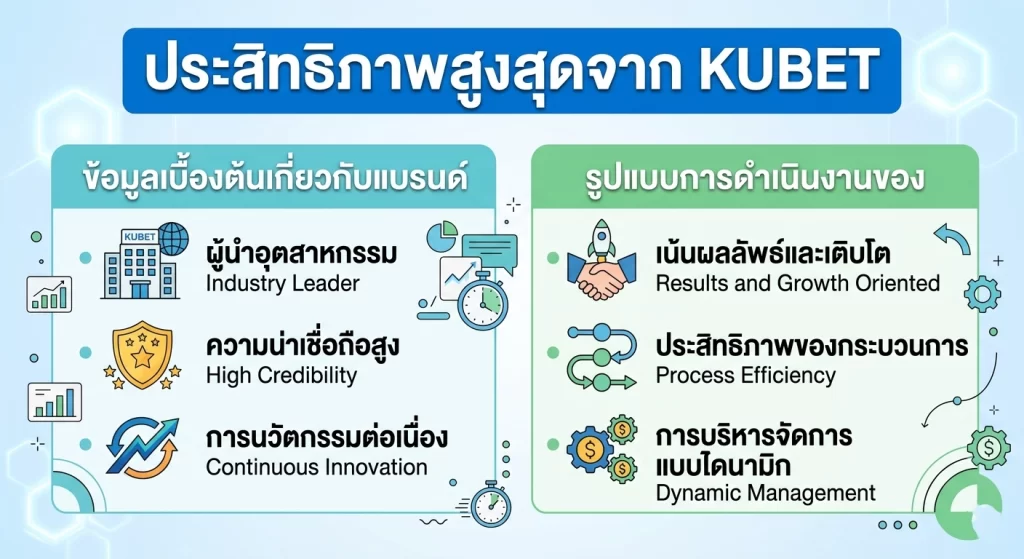 ประสิทธิภาพสูงสุดจาก KUBET

ข้อมูลเบื้องต้นเกี่ยวกับแบรนด์

KUBET

ผู้นำอุตสาหกรรม
Industry Leader

ความน่าเชื่อถือสูง
High Credibility

การนวัตกรรมต่อเนื่อง
Continuous Innovation

รูปแบบการดำเนินงานของ

เน้นผลลัพธ์และเติบโต
Results and Growth Oriented

ประสิทธิภาพของกระบวนการ
Process Efficiency

การบริหารจัดการแบบไดนามิก
Dynamic Management